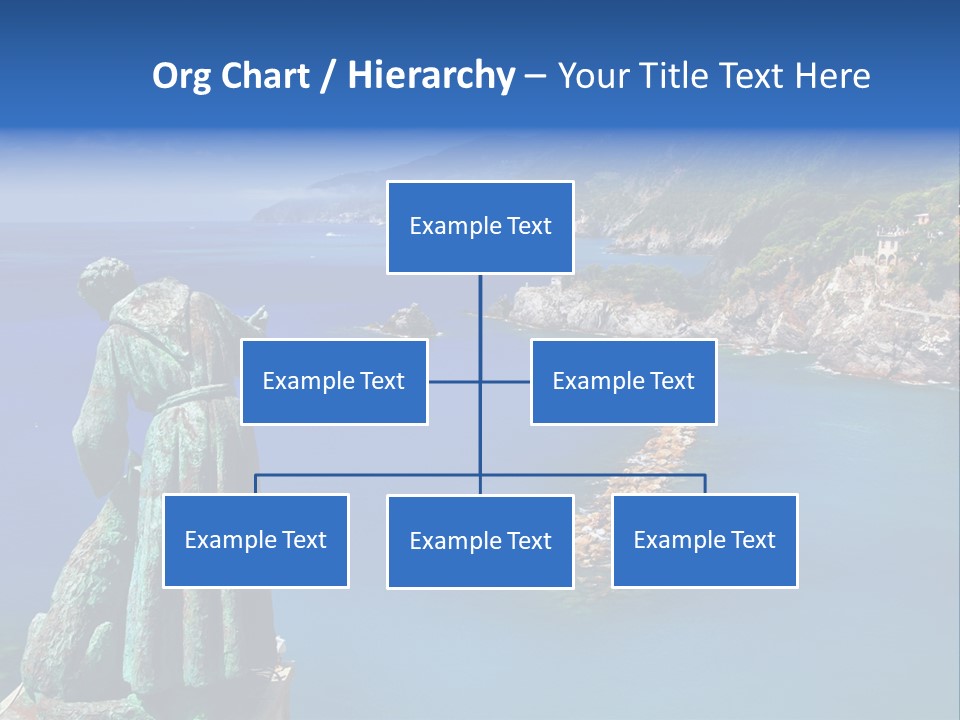 Org Chart / Hierarchy – Your Title Text Here

Example Text

Example Text

Example Text

Example Text

Example Text

Example Text